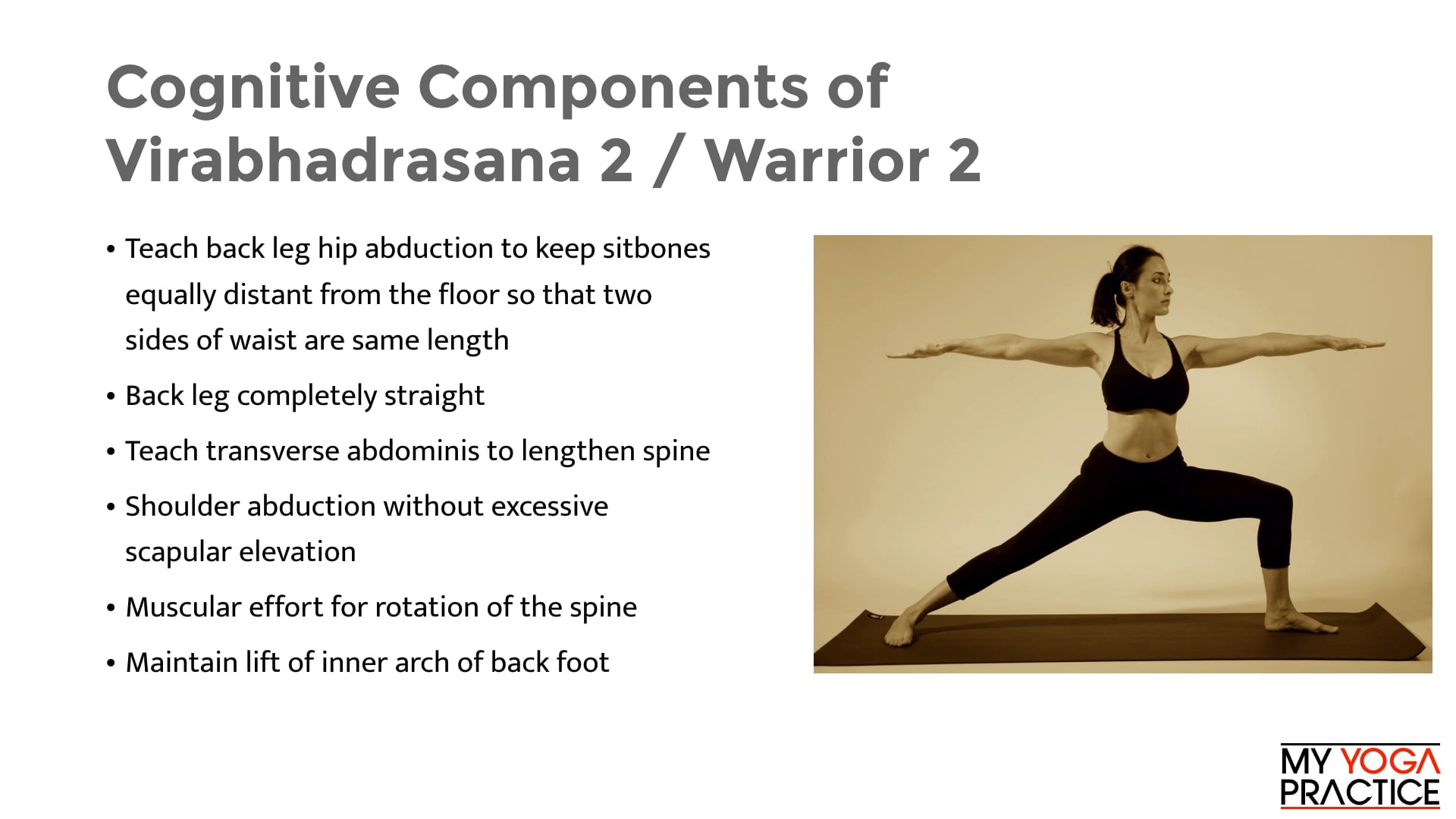 Cognitive Components of Virabhadrasana 2 / Warrior 2

• Teach back leg hip abduction to keep sitbones equally distant from the floor so that two sides of waist are same length

• Back leg completely straight

• Teach transverse abdominis to lengthen spine

• Shoulder abduction without excessive scapular elevation

• Muscular effort for rotation of the spine

• Maintain lift of inner arch of back foot

MY YOGA PRACTICE